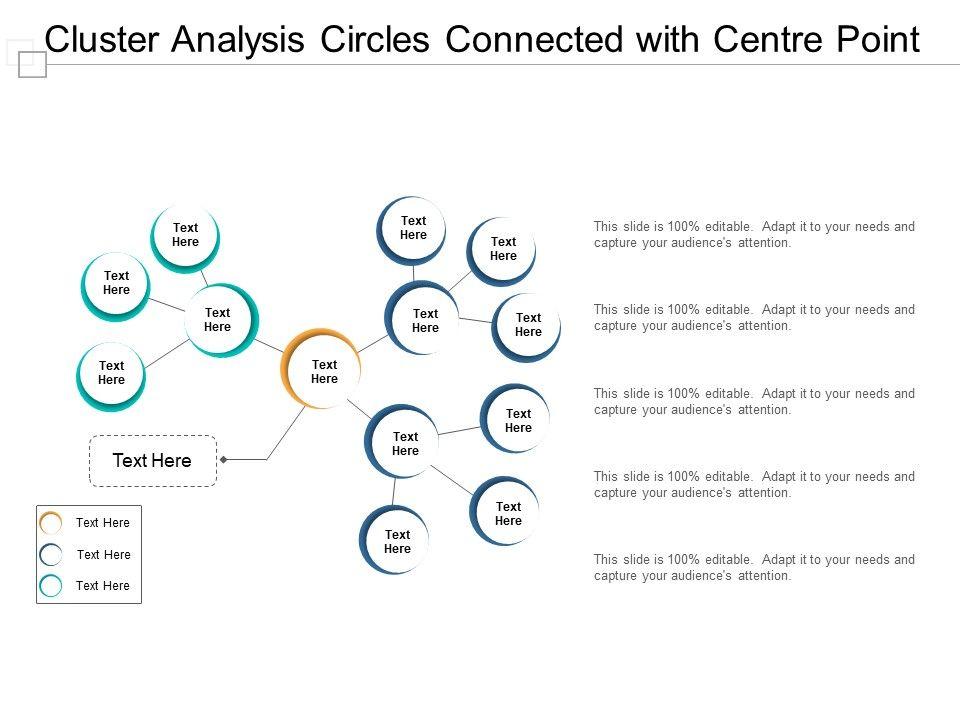 Cluster Analysis Circles Connected with Centre Point

Text Here

Text Here

Text Here

Text Here

Text Here

Text Here

Text Here

Text Here

Text Here

Text Here

Text Here

Text Here

Text Here

Text Here

Text Here

Text Here

Text Here

Text Here

This slide is 100% editable. Adapt it to your needs and capture your audience's attention.

This slide is 100% editable. Adapt it to your needs and capture your audience's attention.

This slide is 100% editable. Adapt it to your needs and capture your audience's attention.

This slide is 100% editable. Adapt it to your needs and capture your audience's attention.

This slide is 100% editable. Adapt it to your needs and capture your audience's attention.